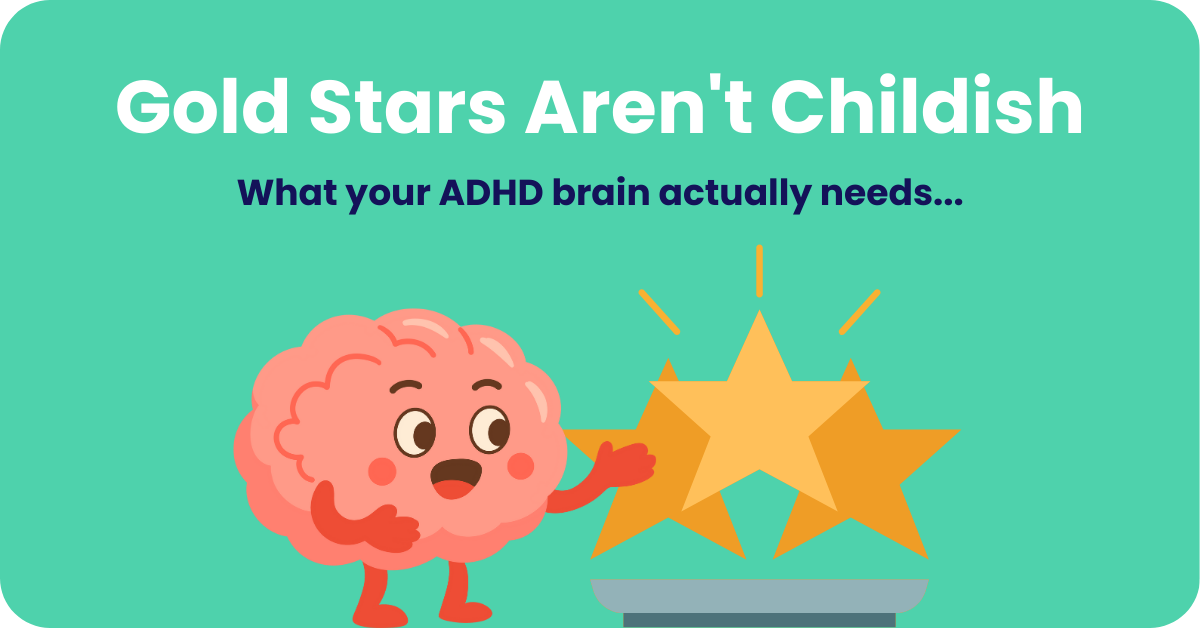 Gold Stars Aren't Childish

What your ADHD brain actually needs...